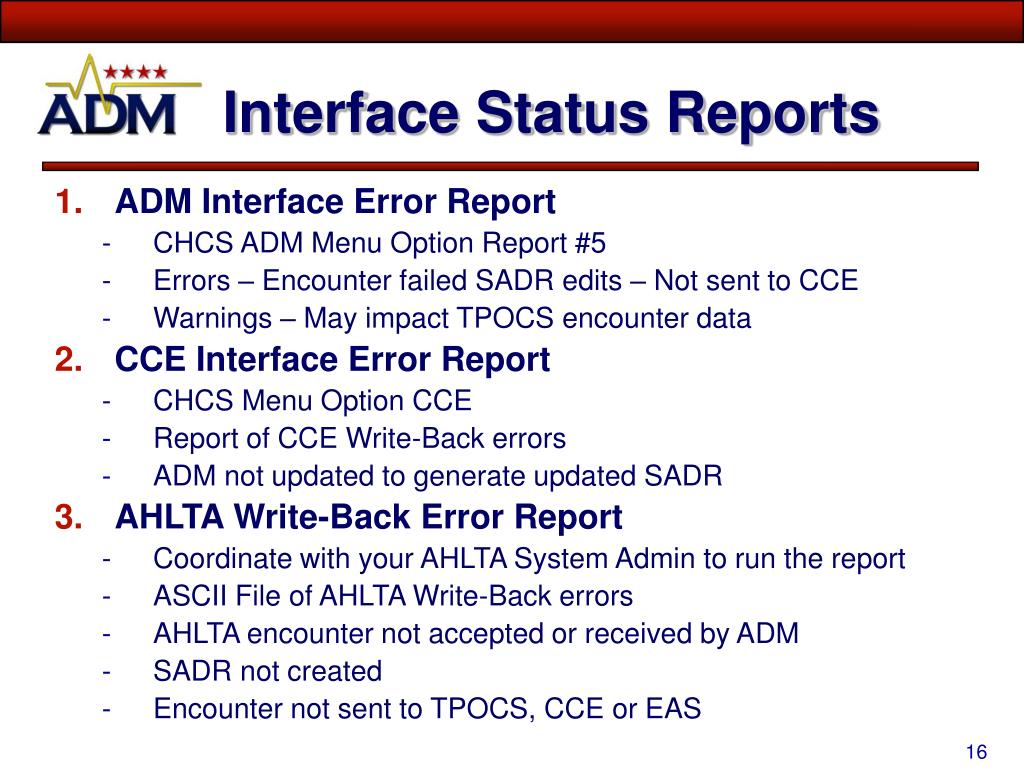 ADM

Interface Status Reports

1. ADM Interface Error Report
- CHCS ADM Menu Option Report #5
- Errors – Encounter failed SADR edits – Not sent to CCE
- Warnings – May impact TPOCS encounter data

2. CCE Interface Error Report
- CHCS Menu Option CCE
- Report of CCE Write-Back errors
- ADM not updated to generate updated SADR

3. AHLTA Write-Back Error Report
- Coordinate with your AHLTA System Admin to run the report
- ASCII File of AHLTA Write-Back errors
- AHLTA encounter not accepted or received by ADM
- SADR not created
- Encounter not sent to TPOCS, CCE or EAS

16